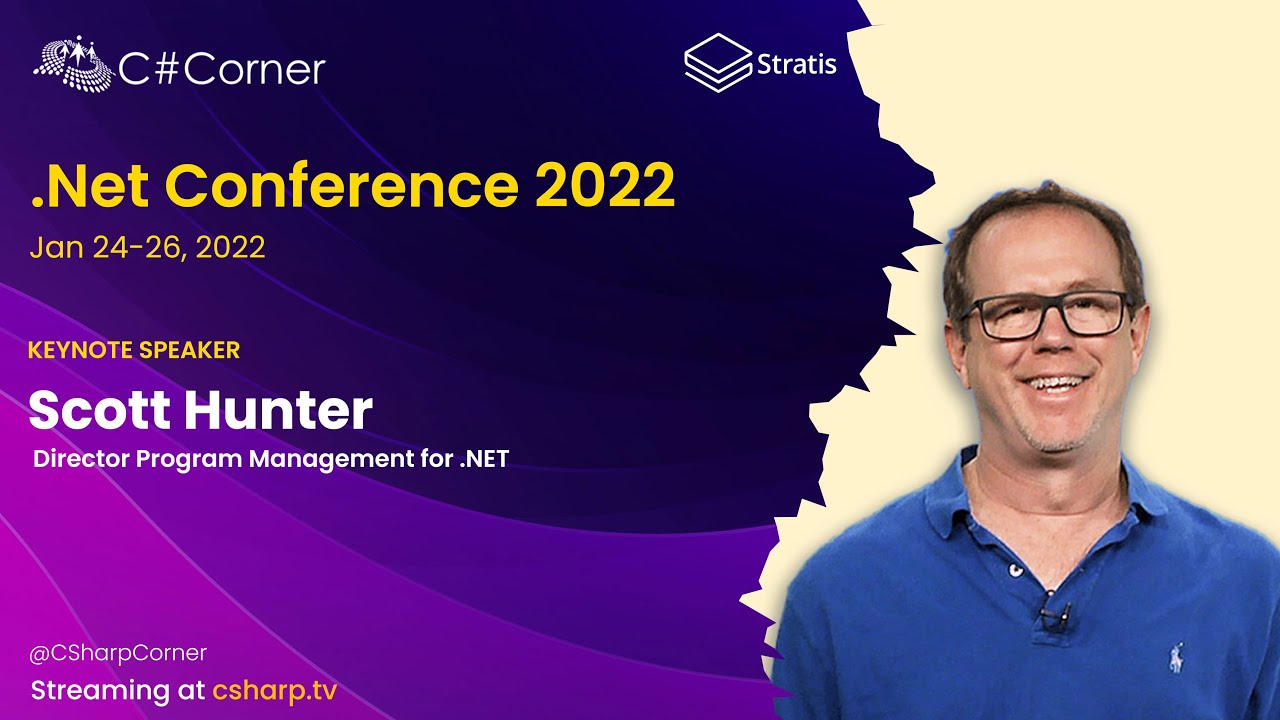 C#Corner

Stratis

.Net Conference 2022

Jan 24-26, 2022

KEYNOTE SPEAKER

Scott Hunter

Director Program Management for .NET

@CSharpCorner

Streaming at csharp.tv